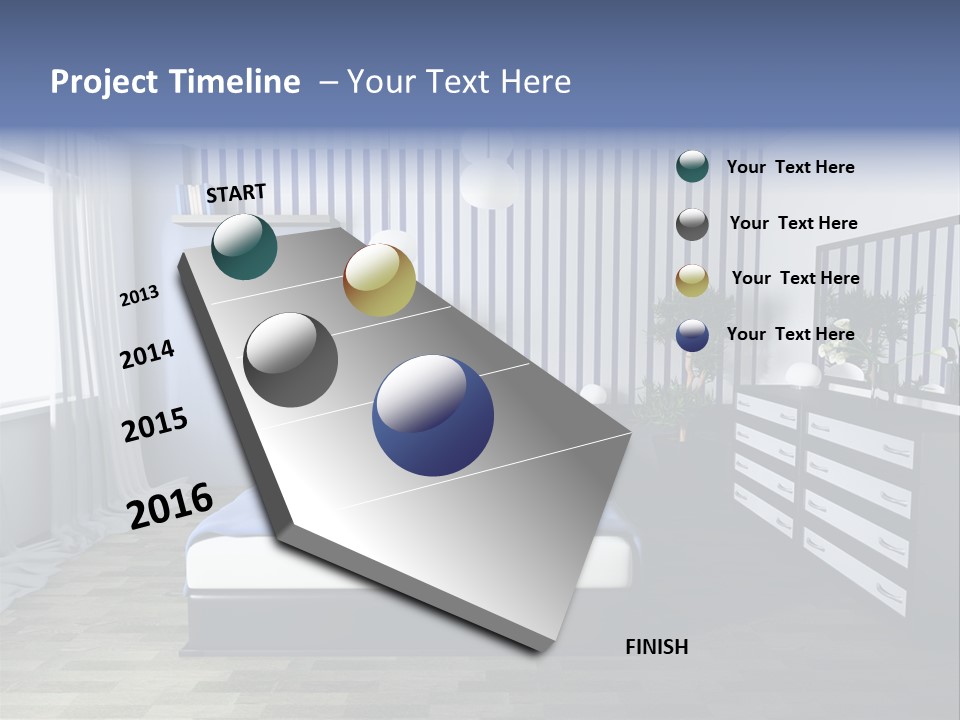 Project Timeline – Your Text Here

START

2013

2014

2015

2016

FINISH

Your Text Here

Your Text Here

Your Text Here

Your Text Here